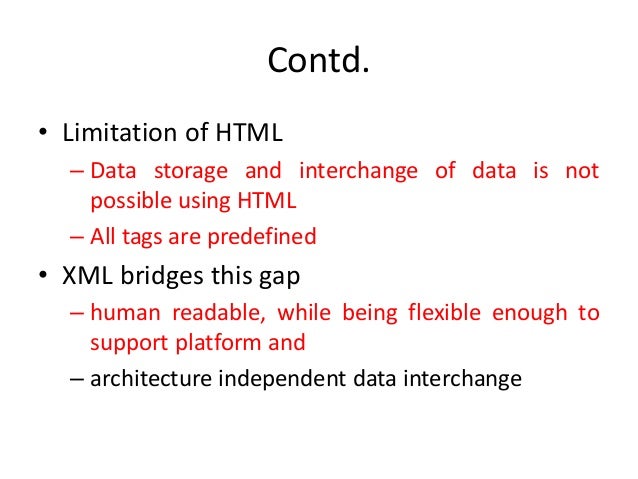 Contd.

• Limitation of HTML
– Data storage and interchange of data is not possible using HTML
– All tags are predefined

• XML bridges this gap
– human readable, while being flexible enough to support platform and
– architecture independent data interchange